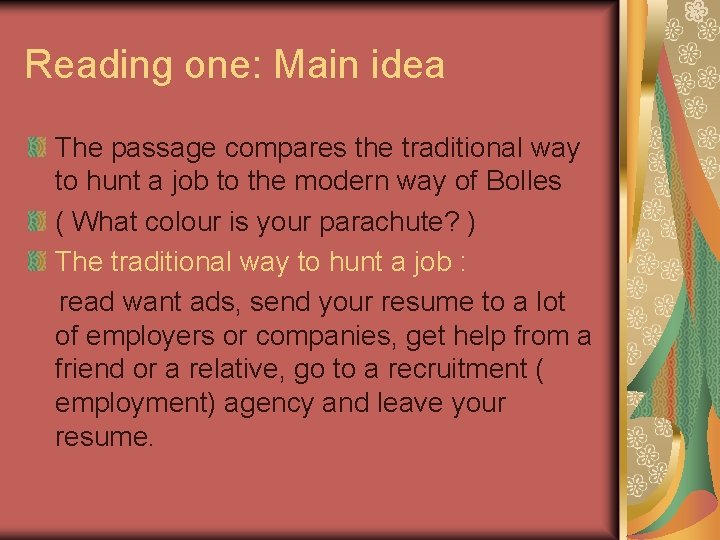 Reading one: Main idea

The passage compares the traditional way to hunt a job to the modern way of Bolles

( What colour is your parachute? )

The traditional way to hunt a job :

read want ads, send your resume to a lot of employers or companies, get help from a friend or a relative, go to a recruitment ( employment) agency and leave your resume.